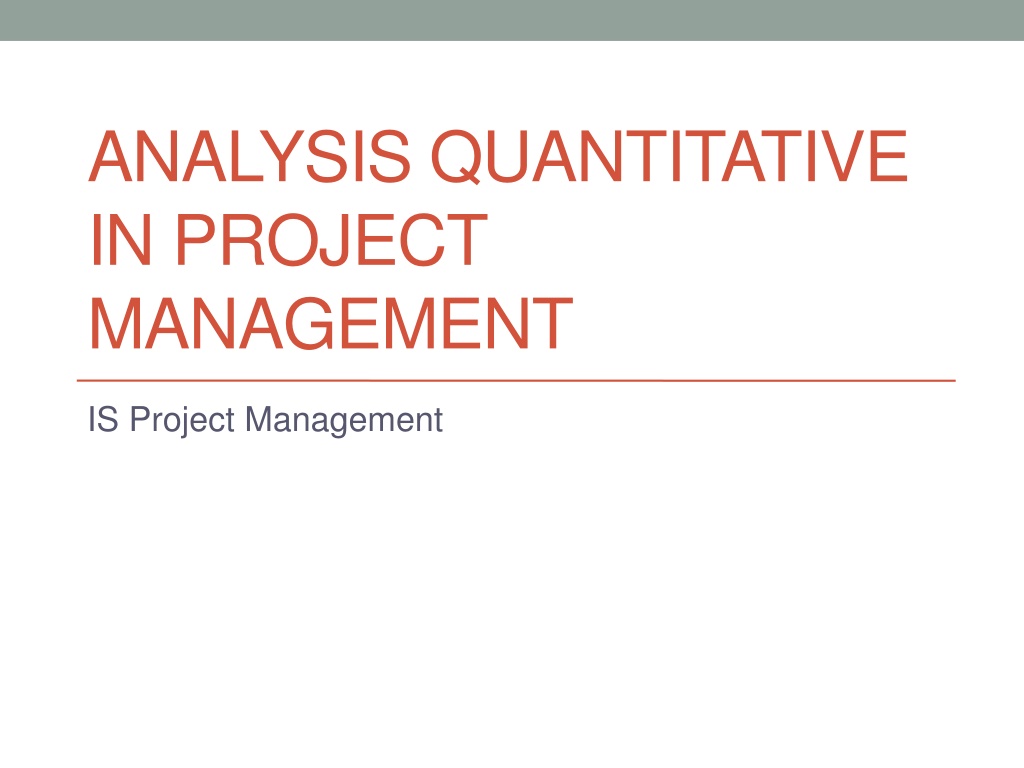 ANALYSIS QUANTITATIVE IN PROJECT MANAGEMENT

IS Project Management